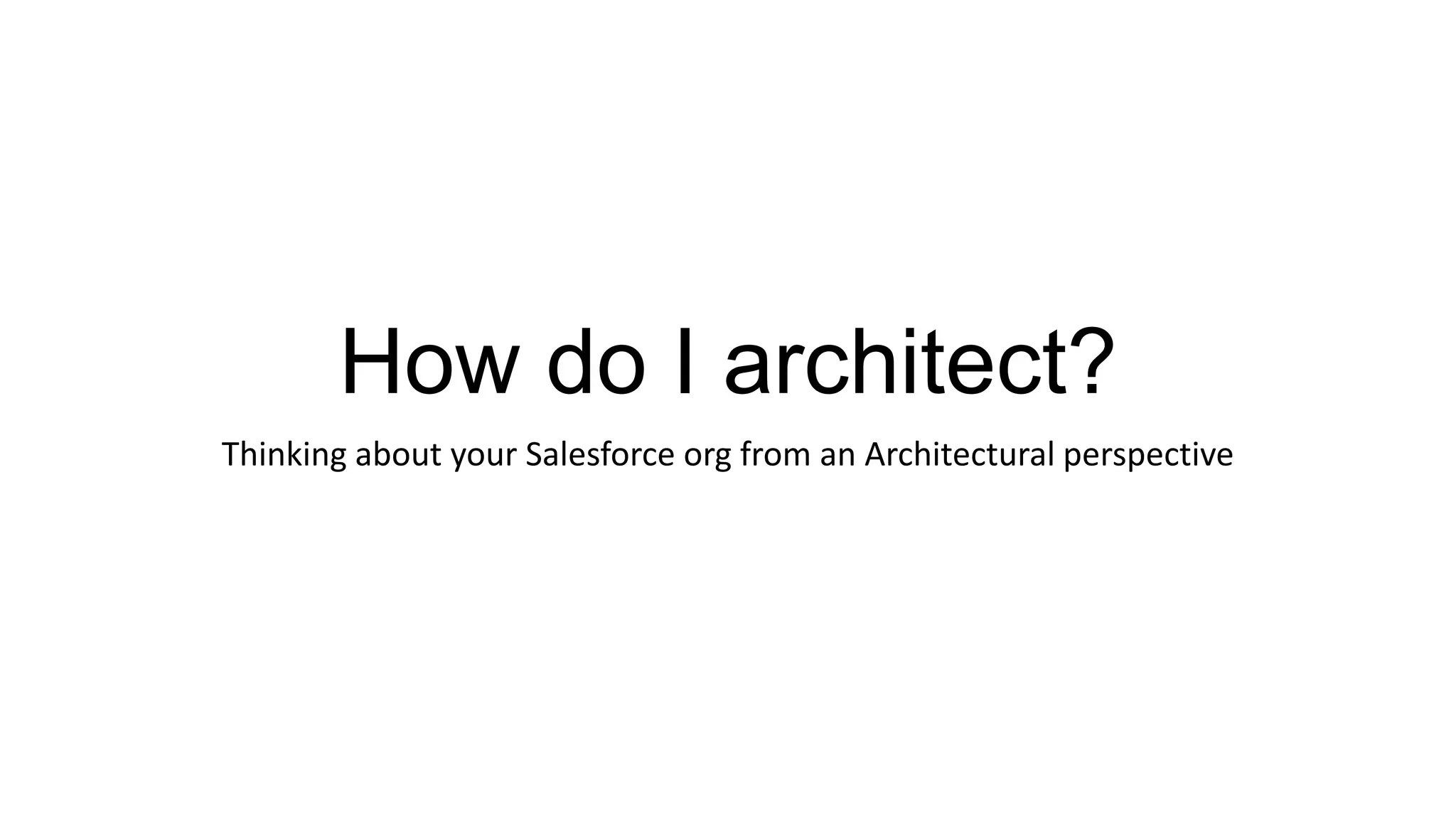 How do I architect?

Thinking about your Salesforce org from an Architectural perspective